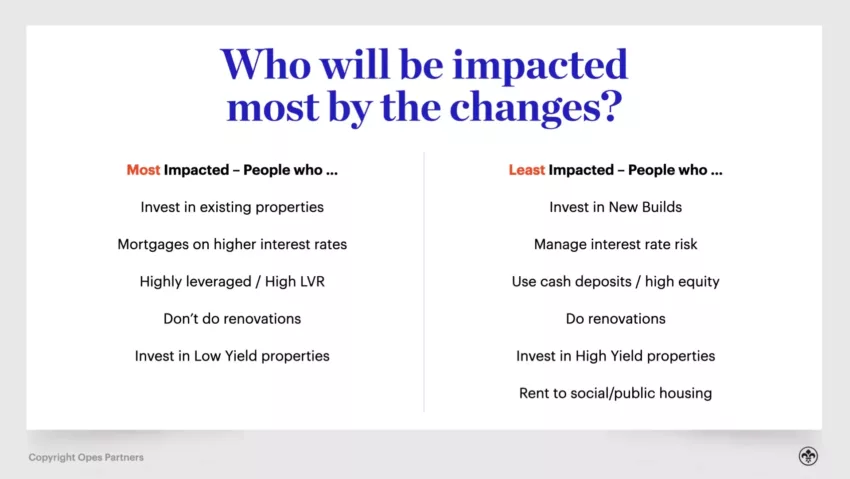 Who will be impacted most by the changes?

Most Impacted – People who ...

Invest in existing properties

Mortgages on higher interest rates

Highly leveraged / High LVR

Don't do renovations

Invest in Low Yield properties

Least Impacted – People who ...

Invest in New Builds

Manage interest rate risk

Use cash deposits / high equity

Do renovations

Invest in High Yield properties

Rent to social/public housing

Copyright Opes Partners